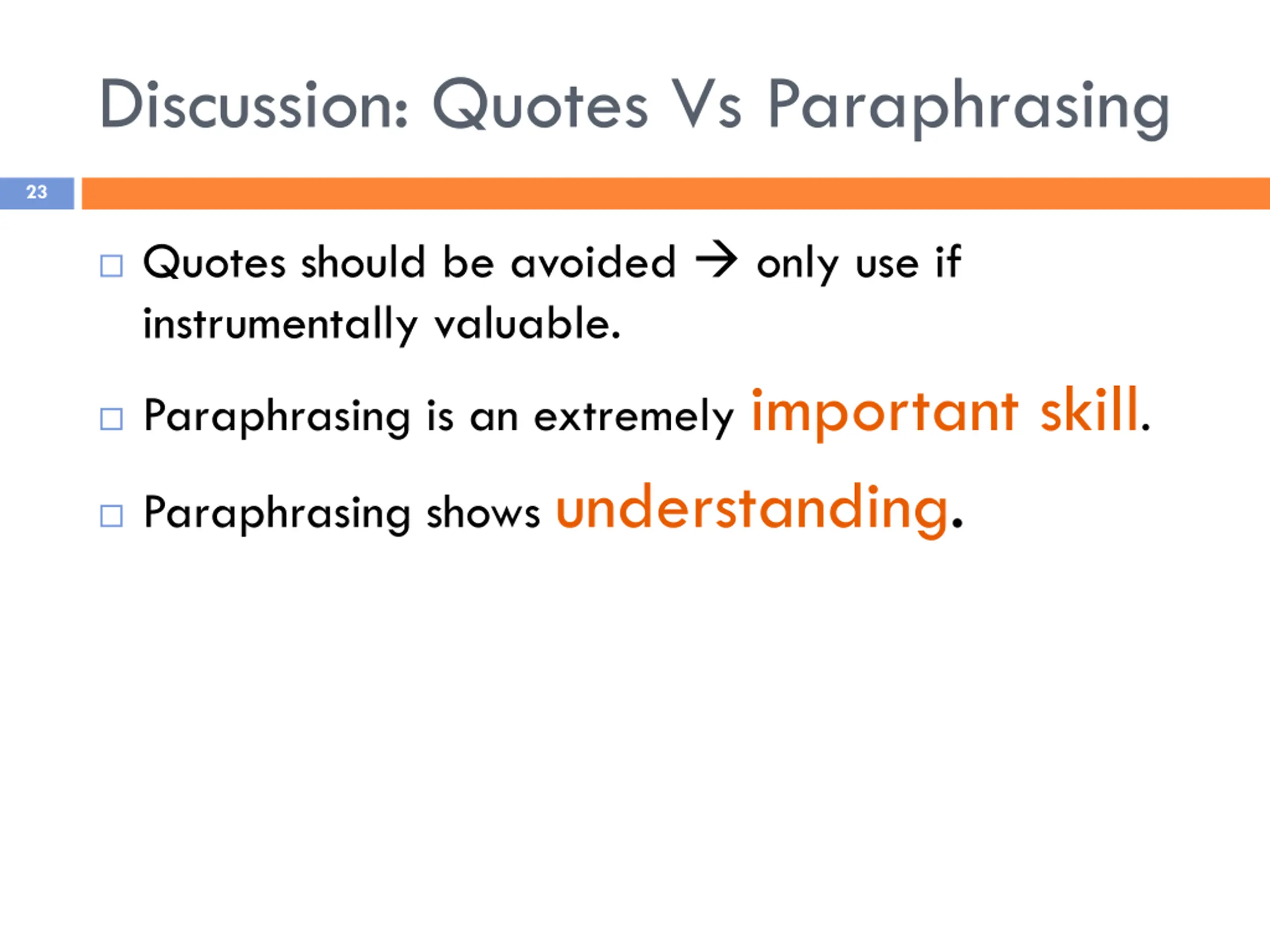 Discussion: Quotes Vs Paraphrasing

23

□ Quotes should be avoided → only use if instrumentally valuable.

□ Paraphrasing is an extremely important skill.

□ Paraphrasing shows understanding.